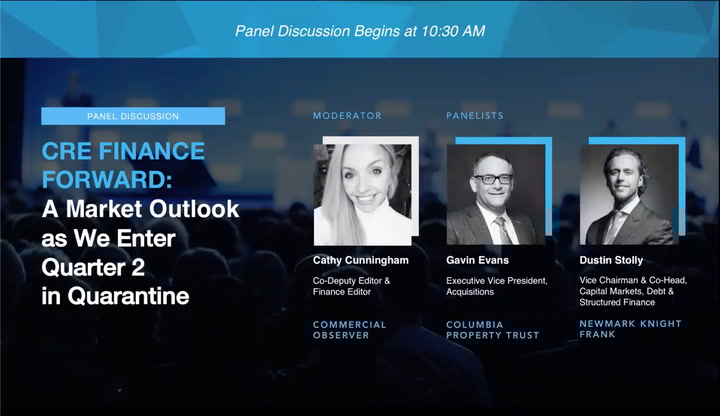 Panel Discussion Begins at 10:30 AM

PANEL DISCUSSION

CRE FINANCE FORWARD:
A Market Outlook as We Enter Quarter 2 in Quarantine

MODERATOR

Cathy Cunningham
Co-Deputy Editor & Finance Editor
COMMERCIAL OBSERVER

PANELISTS

Gavin Evans
Executive Vice President, Acquisitions
COLUMBIA PROPERTY TRUST

Dustin Stolly
Vice Chairman & Co-Head, Capital Markets, Debt & Structured Finance
NEWMARK KNIGHT FRANK